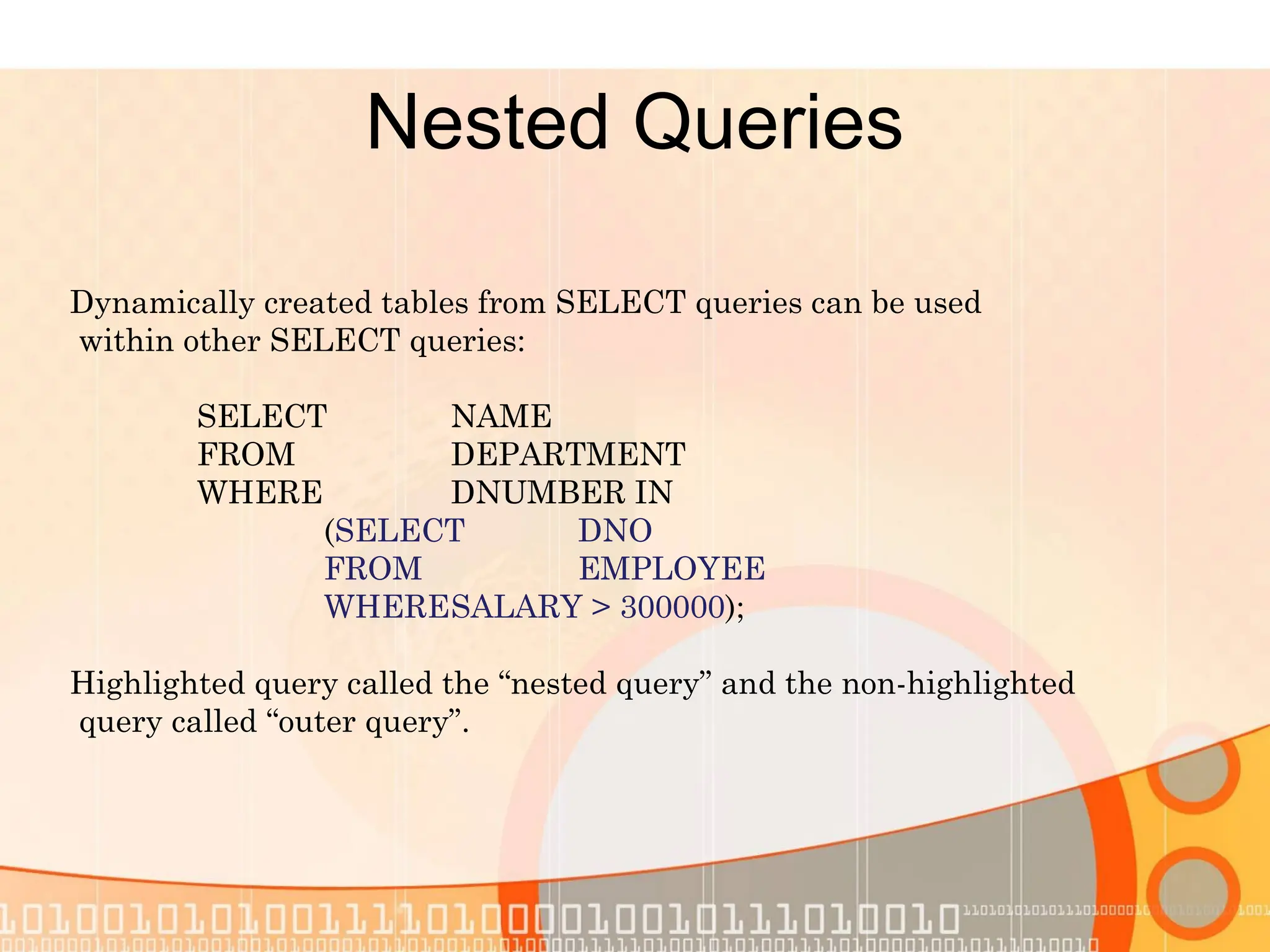 Nested Queries

Dynamically created tables from SELECT queries can be used within other SELECT queries:

SELECT NAME
FROM DEPARTMENT
WHERE DNUMBER IN
(SELECT DNO
FROM EMPLOYEE
WHERESALARY > 300000);

Highlighted query called the “nested query” and the non-highlighted query called “outer query”.